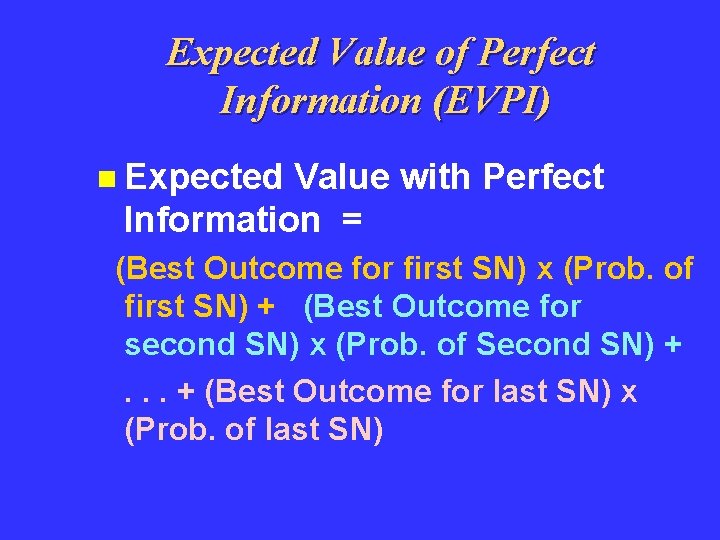 Expected Value of Perfect Information (EVPI)

Expected Value with Perfect Information =

(Best Outcome for first SN) x (Prob. of first SN) + (Best Outcome for second SN) x (Prob. of Second SN) +

. . . + (Best Outcome for last SN) x (Prob. of last SN)